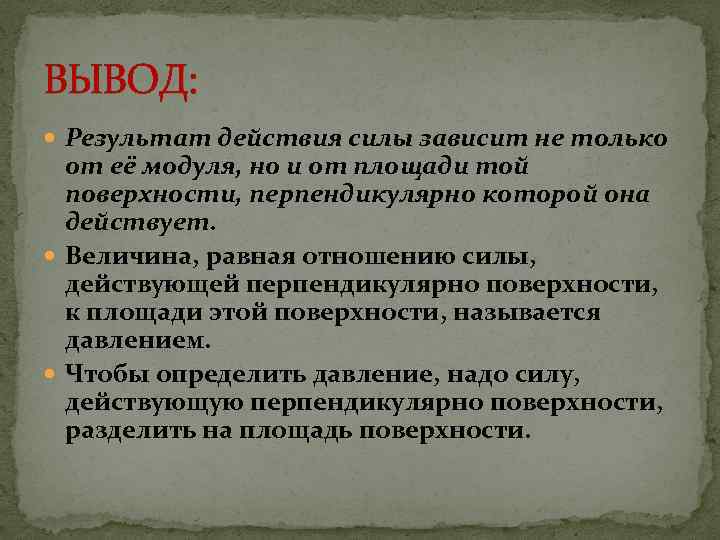 ВЫВОД:

Результат действия силы зависит не только от её модуля, но и от площади той поверхности, перпендикулярно которой она действует.

Величина, равная отношению силы, действующей перпендикулярно поверхности, к площади этой поверхности, называется давлением.

Чтобы определить давление, надо силу, действующую перпендикулярно поверхности, разделить на площадь поверхности.